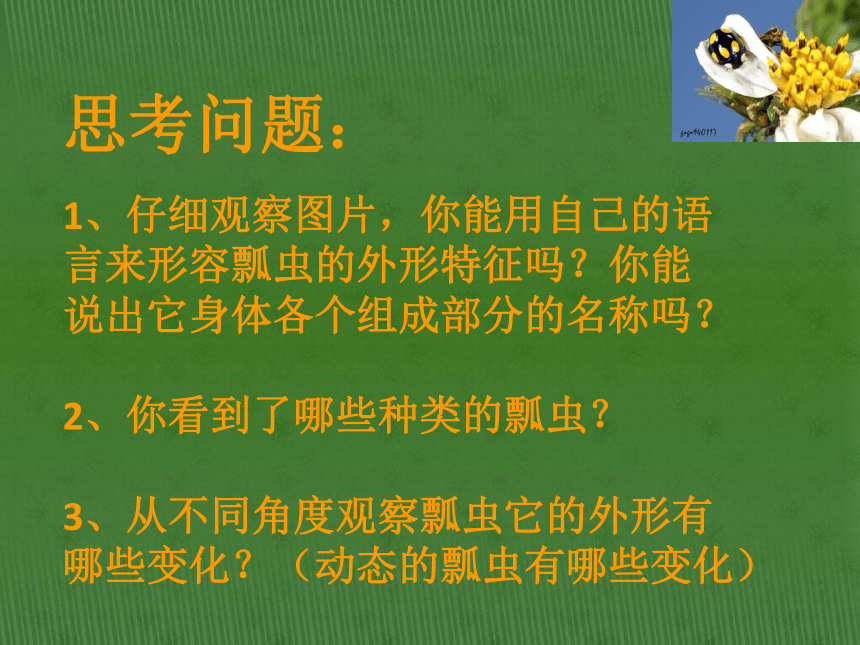 思考问题：

1、仔细观察图片，你能用自己的语言来形容瓢虫的外形特征吗？你能说出它身体各个组成部分的名称吗？

2、你看到了哪些种类的瓢虫？

3、从不同角度观察瓢虫它的外形有哪些变化？（动态的瓢虫有哪些变化）